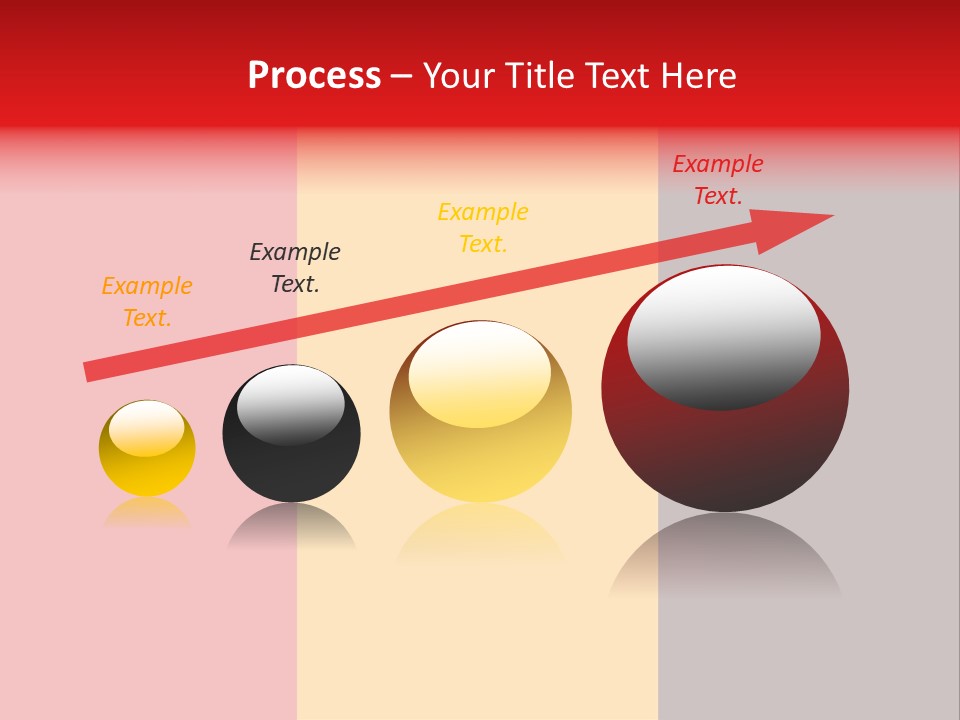 Process – Your Title Text Here

Example Text.

Example Text.

Example Text.

Example Text.